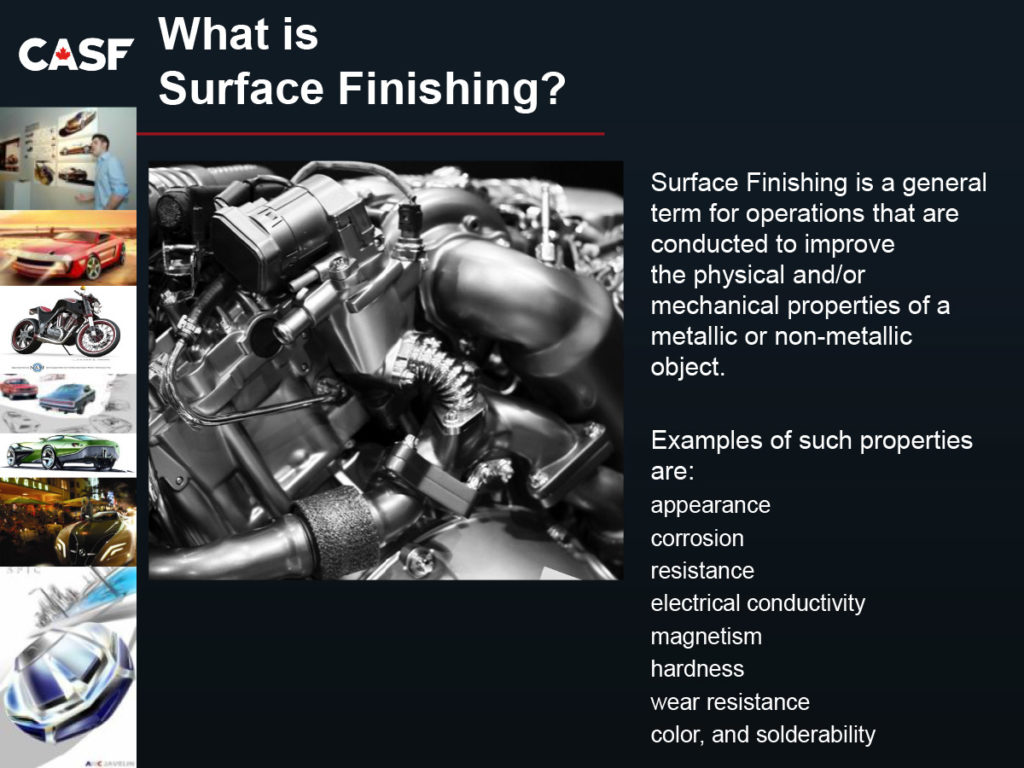 CASF

What is
Surface Finishing?

Surface Finishing is a general term for operations that are conducted to improve the physical and/or mechanical properties of a metallic or non-metallic object.

Examples of such properties are:
appearance
corrosion
resistance
electrical conductivity
magnetism
hardness
wear resistance
color, and solderability

AMC JAVELIN